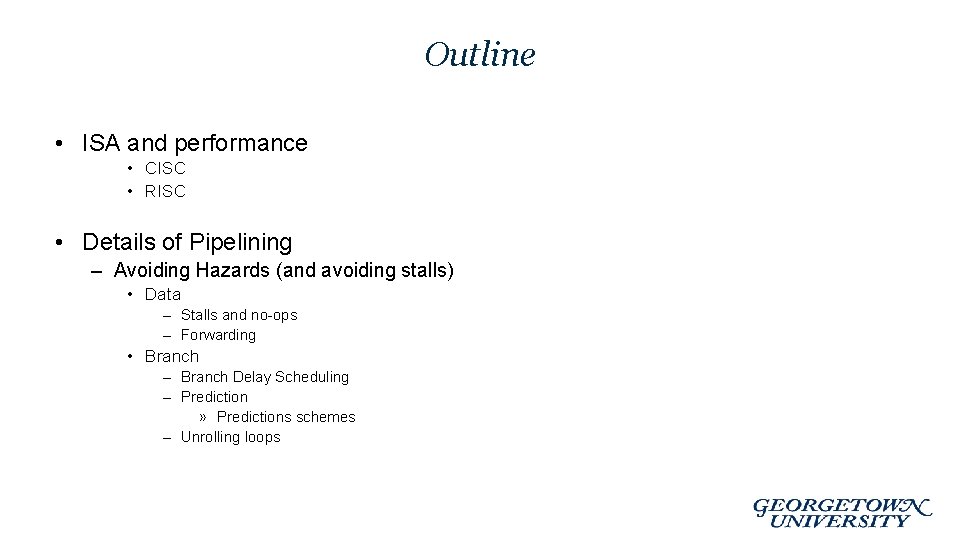 Outline

• ISA and performance
• CISC
• RISC

• Details of Pipelining
– Avoiding Hazards (and avoiding stalls)
• Data
– Stalls and no-ops
– Forwarding
• Branch
– Branch Delay Scheduling
– Prediction
» Predictions schemes
– Unrolling loops

GEORGETOWN UNIVERSITY